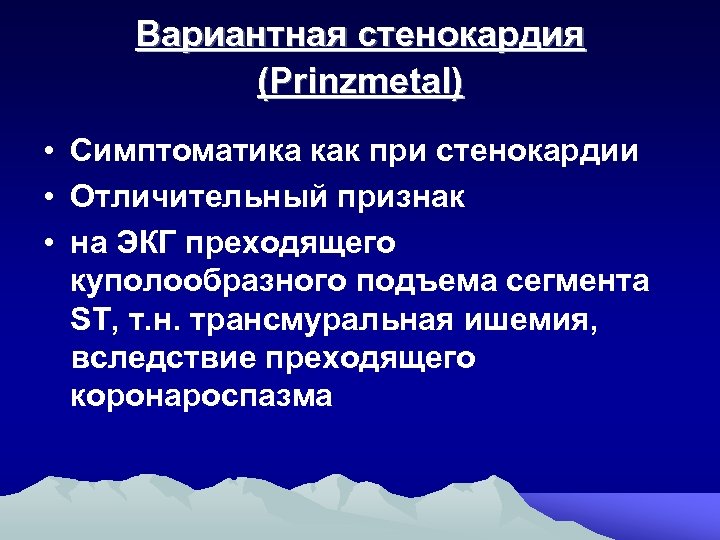 Вариантная стенокардия (Prinzmetal)

• Симптоматика как при стенокардии
• Отличительный признак
• на ЭКГ преходящего куполообразного подъема сегмента ST, т.н. трансмуральная ишемия, вследствие преходящего коронароспазма